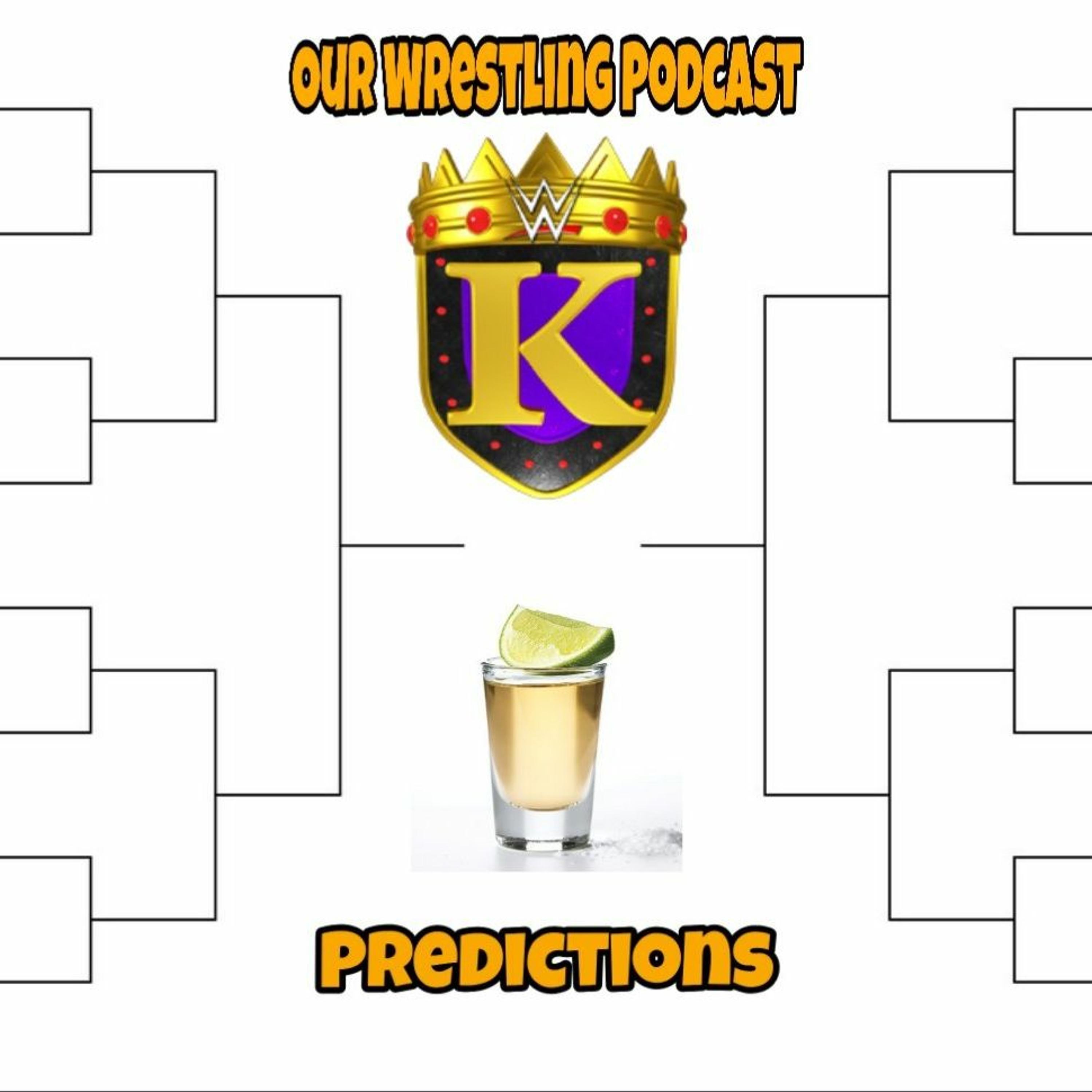 OUR WRESTLING PODCAST

W

K

PREDICTIONS